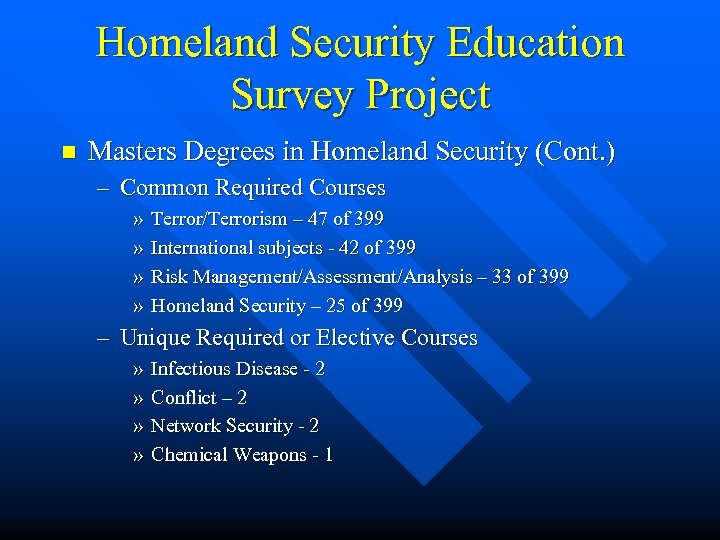 Homeland Security Education Survey Project

■ Masters Degrees in Homeland Security (Cont.)

– Common Required Courses

» Terror/Terrorism – 47 of 399

» International subjects - 42 of 399

» Risk Management/Assessment/Analysis – 33 of 399

» Homeland Security – 25 of 399

– Unique Required or Elective Courses

» Infectious Disease - 2

» Conflict – 2

» Network Security - 2

» Chemical Weapons - 1